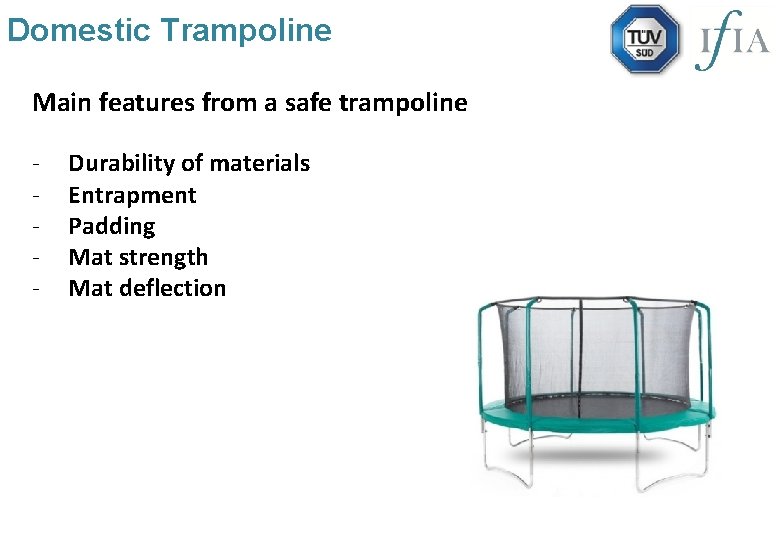 Domestic Trampoline

TÜV SÜD

IfIA

Main features from a safe trampoline

- Durability of materials
- Entrapment
- Padding
- Mat strength
- Mat deflection